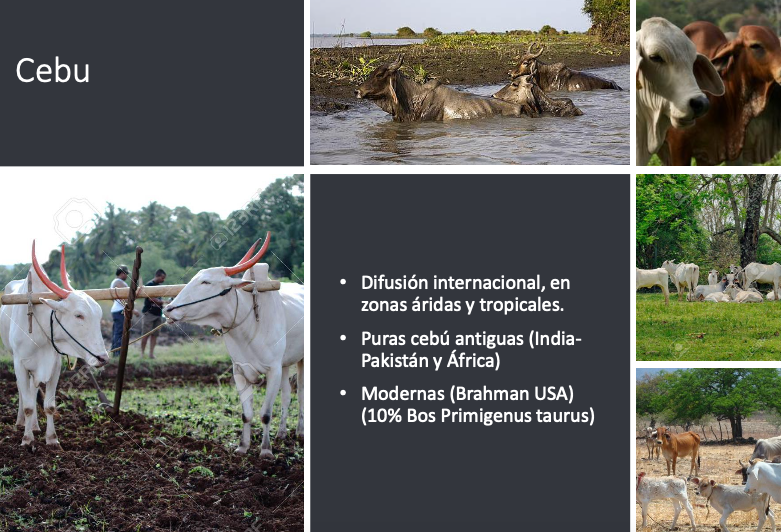 Cebu

• Difusión internacional, en zonas áridas y tropicales.

• Puras cebú antiguas (India-Pakistán y África)

• Modernas (Brahman USA) (10% Bos Primigenus taurus)